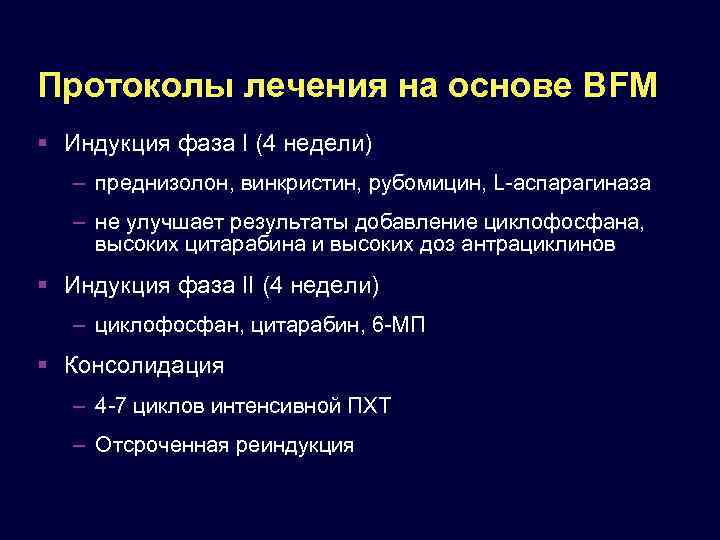 Протоколы лечения на основе BFM

▪ Индукция фаза I (4 недели)

– преднизолон, винкристин, рубомицин, L-аспарагиназа

– не улучшает результаты добавление циклофосфана, высоких цитарабина и высоких доз антрациклинов

▪ Индукция фаза II (4 недели)

– циклофосфан, цитарабин, 6-МП

▪ Консолидация

– 4-7 циклов интенсивной ПХТ

– Отсроченная реиндукция